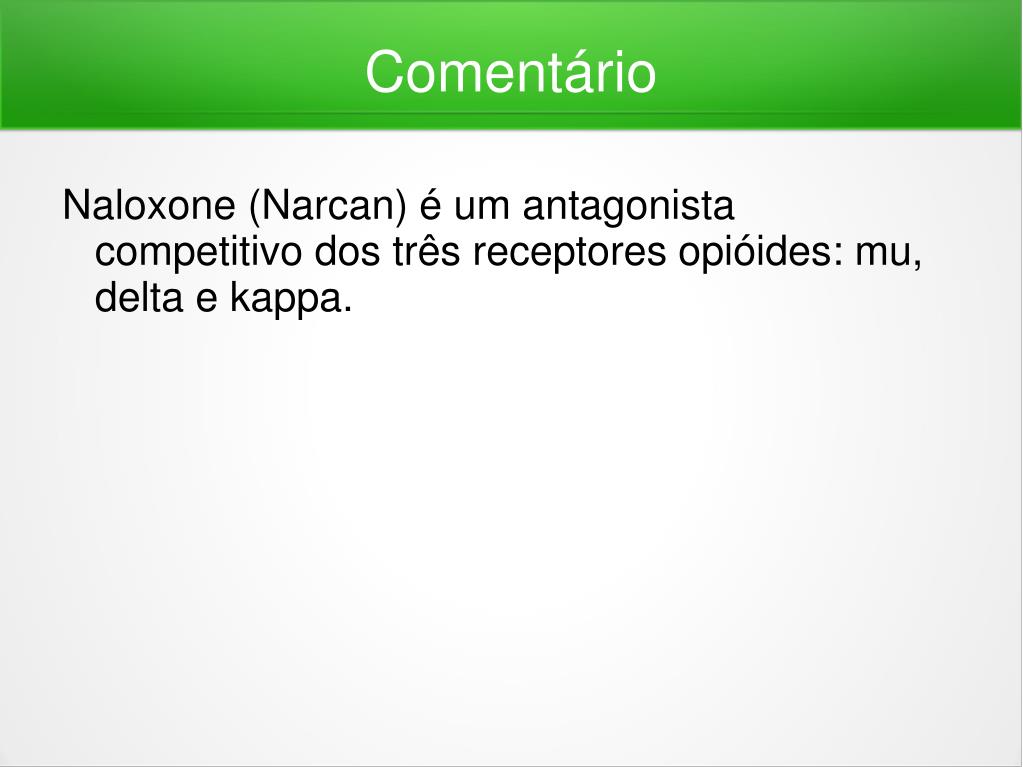 Comentário

Naloxone (Narcan) é um antagonista competitivo dos três receptores opióides: mu, delta e kappa.